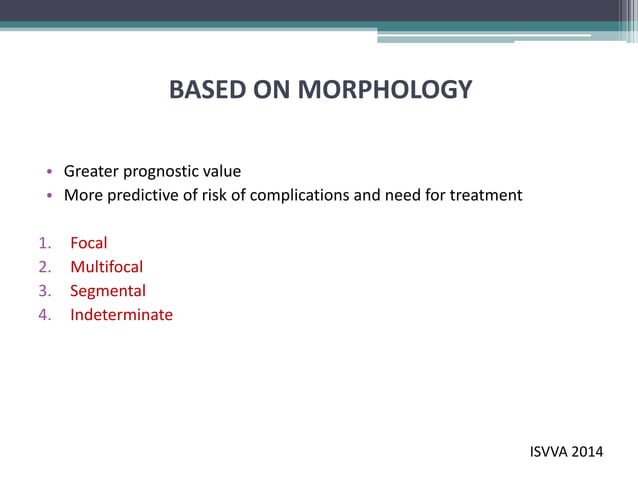 BASED ON MORPHOLOGY

• Greater prognostic value
• More predictive of risk of complications and need for treatment

1. Focal
2. Multifocal
3. Segmental
4. Indeterminate

ISVVA 2014